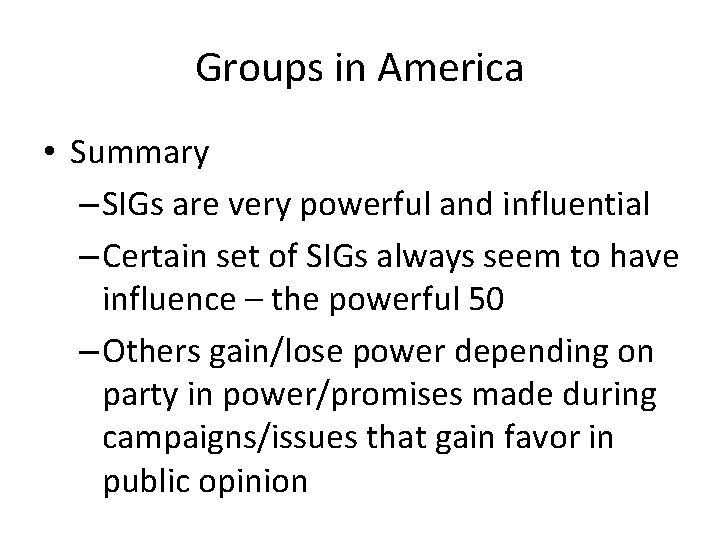 Groups in America

• Summary
– SIGs are very powerful and influential
– Certain set of SIGs always seem to have influence – the powerful 50
– Others gain/lose power depending on party in power/promises made during campaigns/issues that gain favor in public opinion